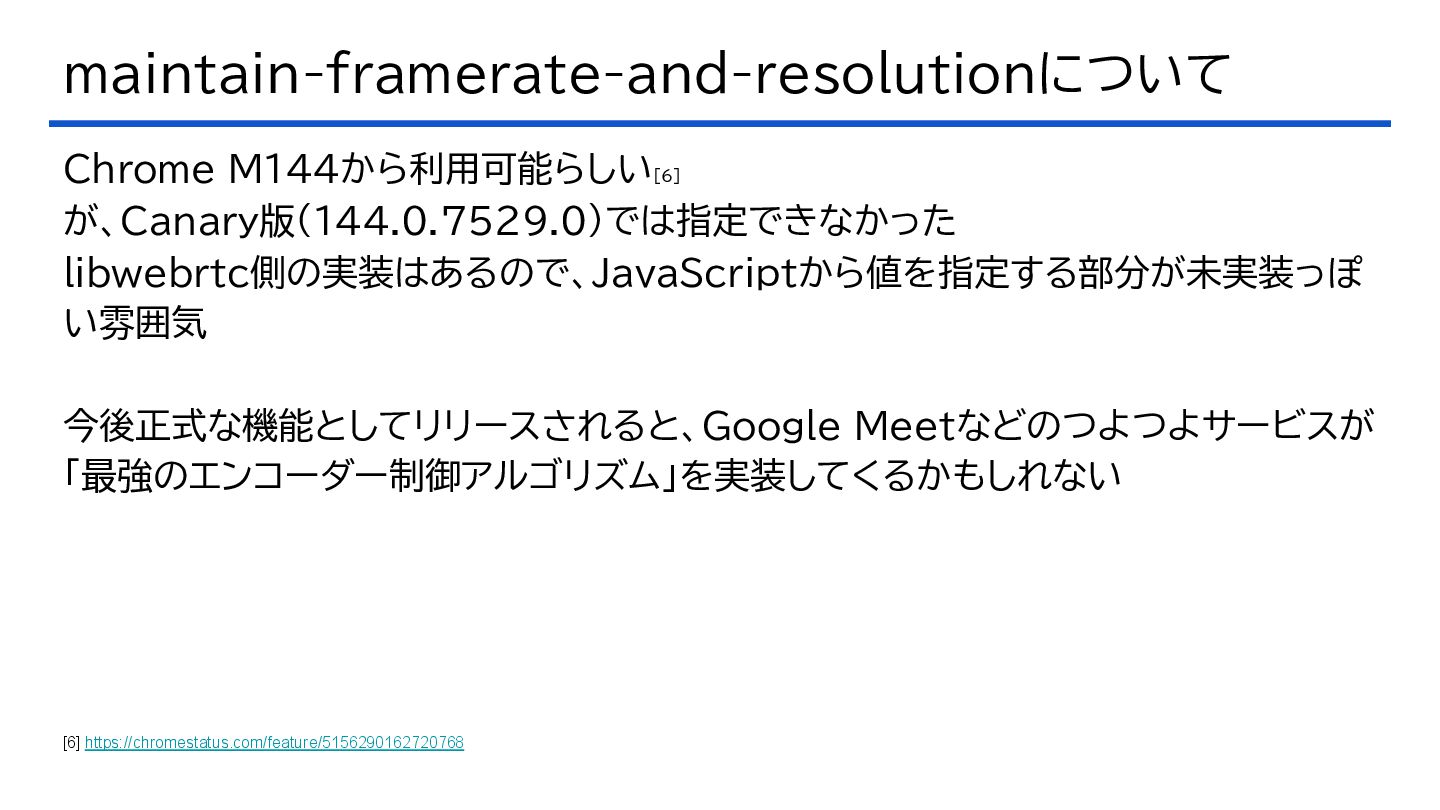 maintain-framerate-and-resolutionについて

Chrome M144から利用可能らしい[6]
が、Canary版(144.0.7529.0)では指定できなかった
libwebrtc側の実装はあるので、JavaScriptから値を指定する部分が未実装っぽい雰囲気

今後正式な機能としてリリースされると、Google Meetなどのつよつよサービスが「最強のエンコーダー制御アルゴリズム」を実装してくるかもしれない

[6] https://chromestatus.com/feature/5156290162720768